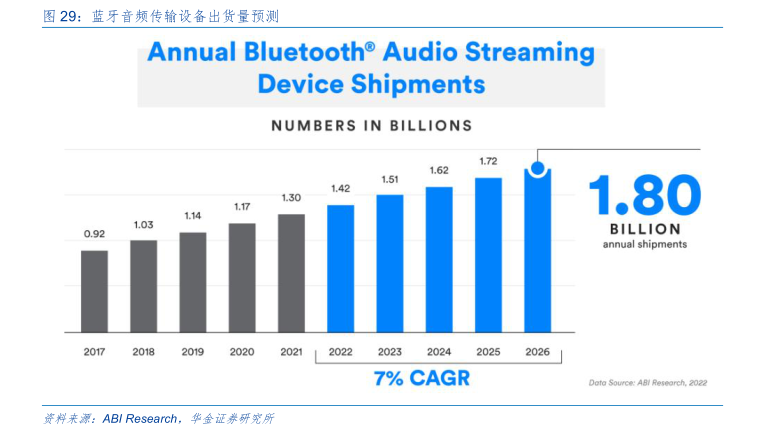 图 29：蓝牙音频传输设备出货量预测

Annual Bluetooth® Audio Streaming Device Shipments

NUMBERS IN BILLIONS

0.92
1.03
1.14
1.17
1.30
1.42
1.51
1.62
1.72

1.80
BILLION
annual shipments

2017
2018
2019
2020
2021
2022
2023
2024
2025
2026

7% CAGR

Data Source: ABI Research, 2022

资料来源：ABI Research，华金证券研究所